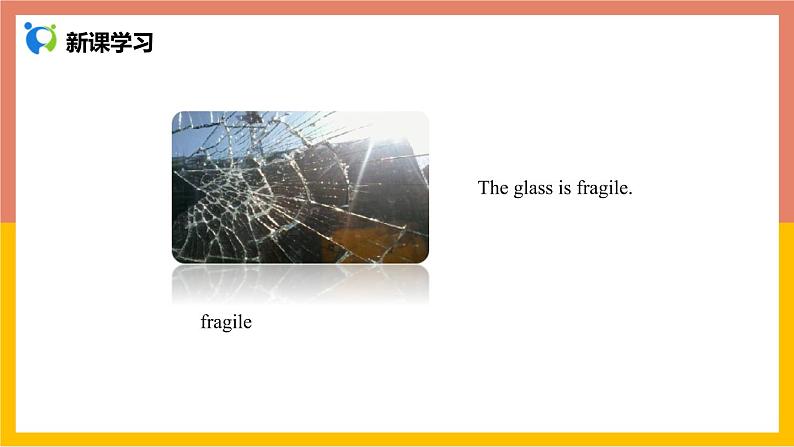 新课学习

The glass is fragile.

fragile